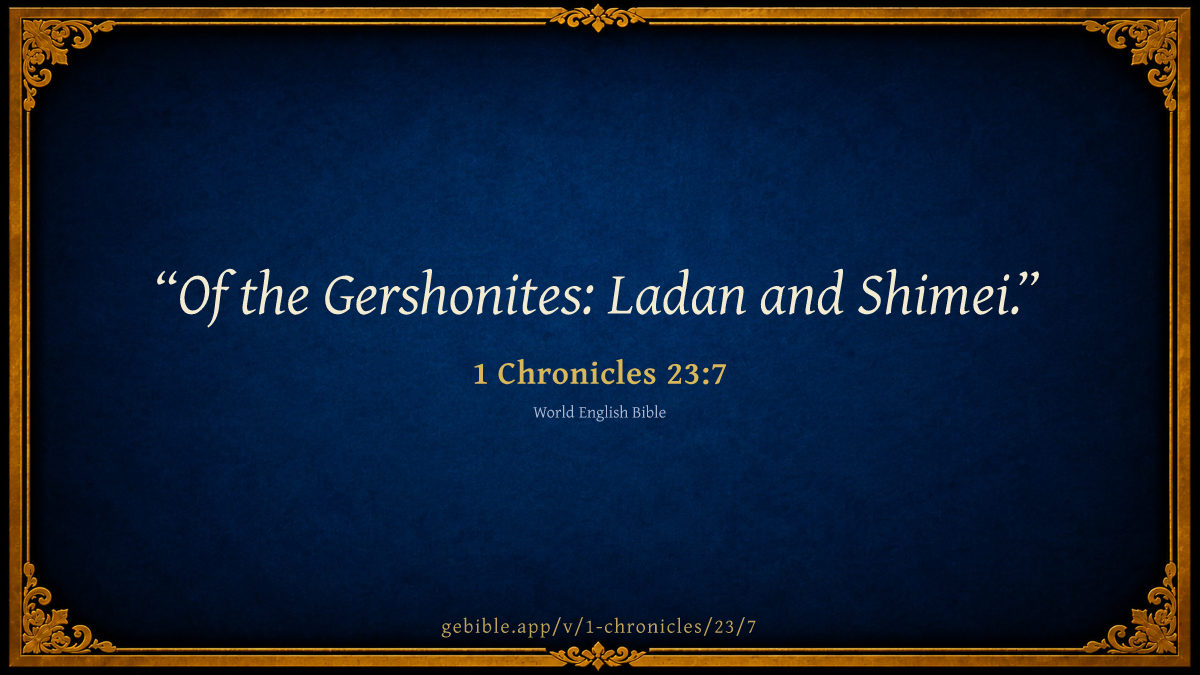 “Of the Gershonites: Ladan and Shimei.”

1 Chronicles 23:7

World English Bible

gebible.app/v/1-chronicles/23/7